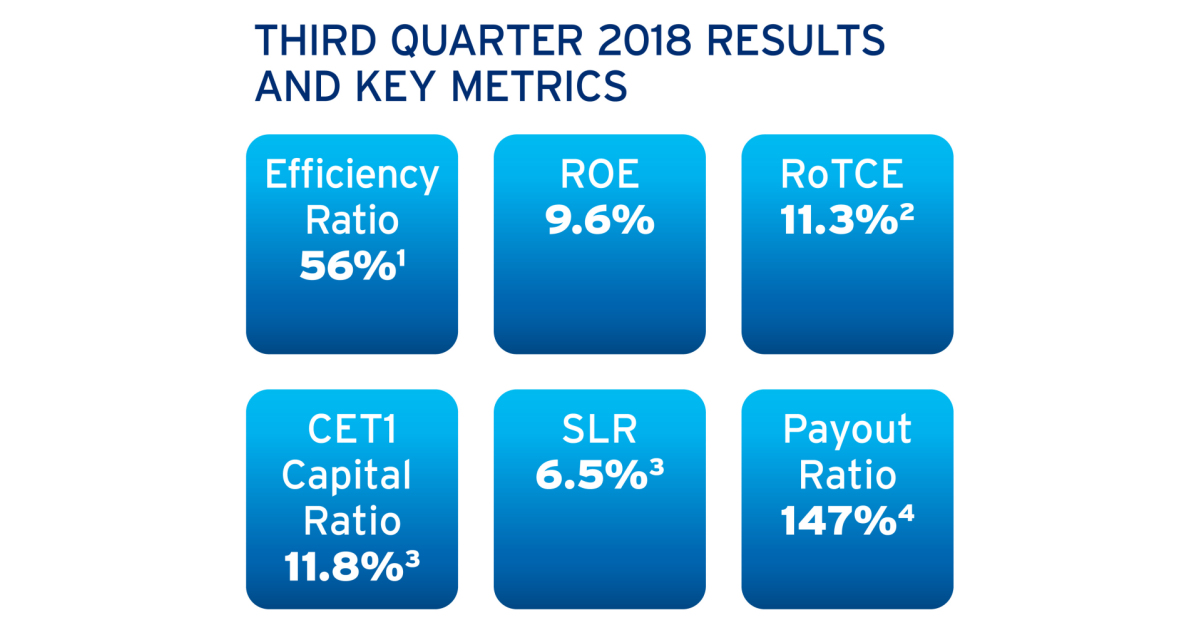 THIRD QUARTER 2018 RESULTS AND KEY METRICS

Efficiency Ratio
56%$^1$

ROE
9.6%

RoTCE
11.3%$^2$

CET1 Capital Ratio
11.8%$^3$

SLR
6.5%$^3$

Payout Ratio
147%$^4$